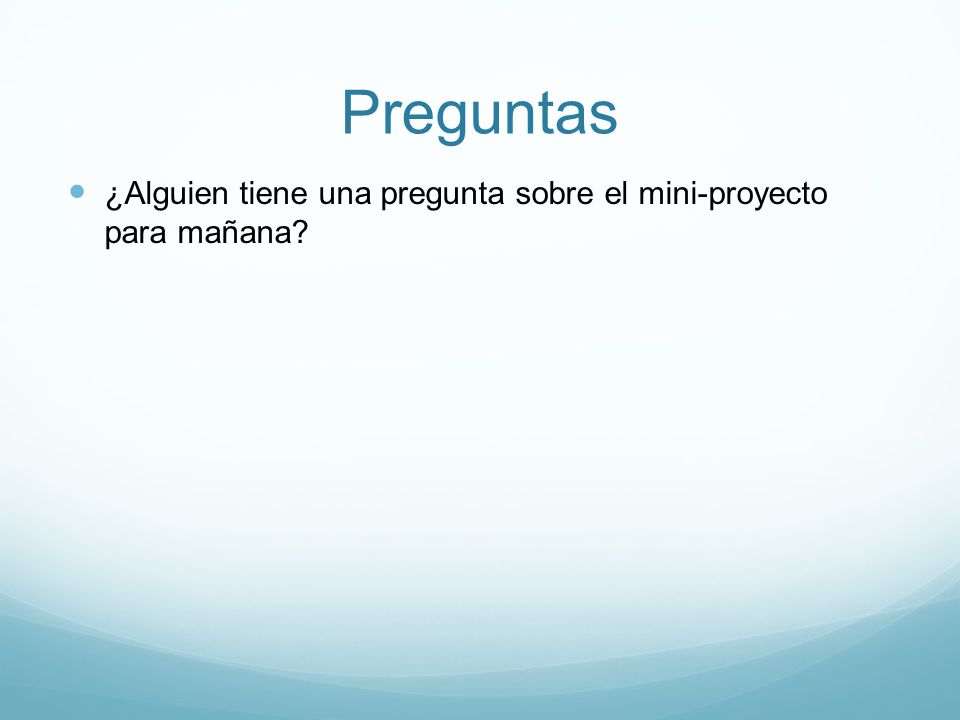 Preguntas

¿Alguien tiene una pregunta sobre el mini-proyecto para mañana?